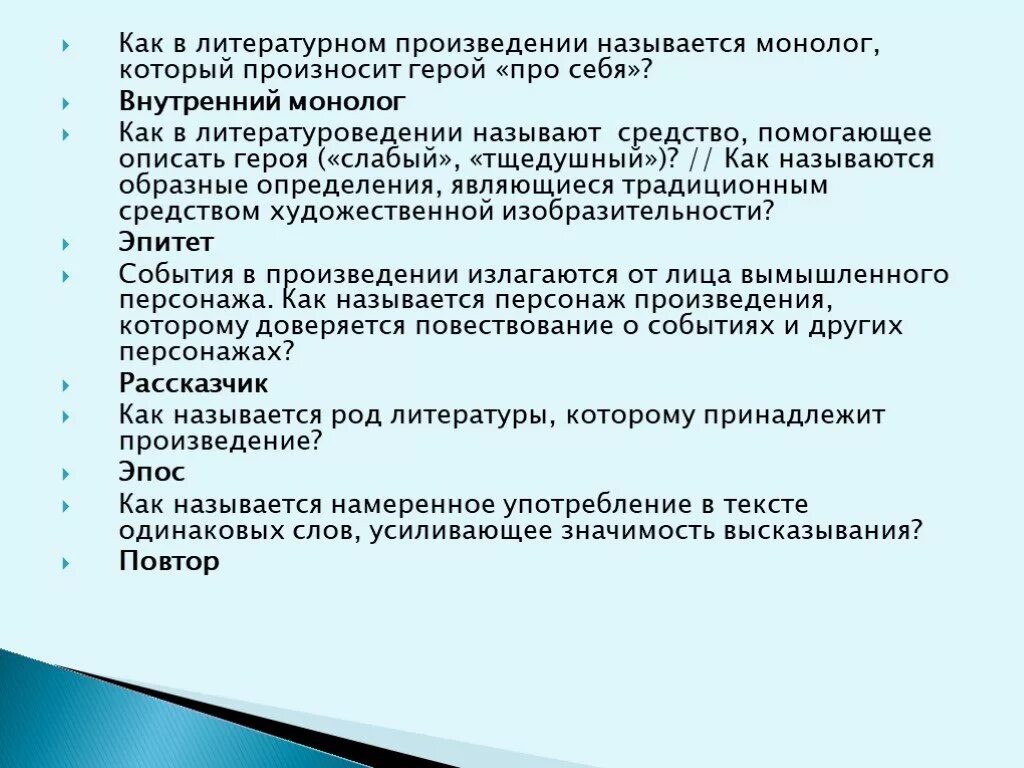 Как в литературном произведении называется монолог, который произносит герой «про себя»?

Внутренний монолог

Как в литературоведении называют средство, помогающее описать героя («слабый», «тщедушный»)? // Как называются образные определения, являющиеся традиционным средством художественной изобразительности?

Эпитет

События в произведении излагаются от лица вымышленного персонажа. Как называется персонаж произведения, которому доверяется повествование о событиях и других персонажах?

Рассказчик

Как называется род литературы, которому принадлежит произведение?

Эпос

Как называется намеренное употребление в тексте одинаковых слов, усиливающее значимость высказывания?

Повтор